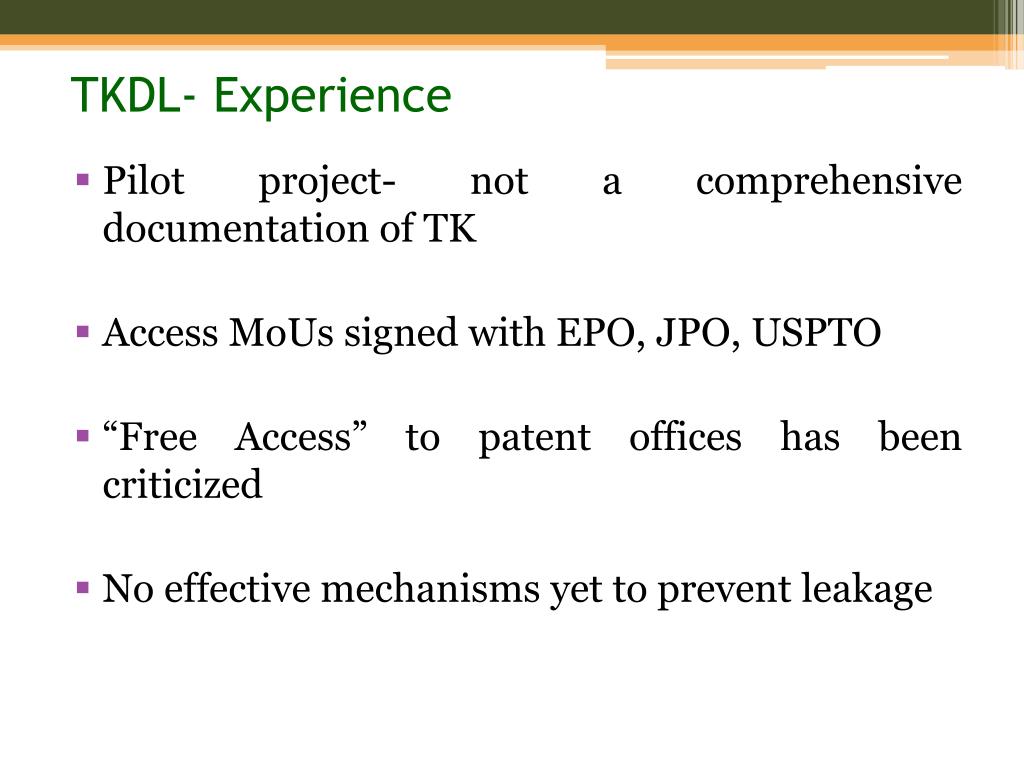 TKDL- Experience

▪ Pilot project- not a comprehensive documentation of TK

▪ Access MoUs signed with EPO, JPO, USPTO

▪ “Free Access” to patent offices has been criticized

▪ No effective mechanisms yet to prevent leakage